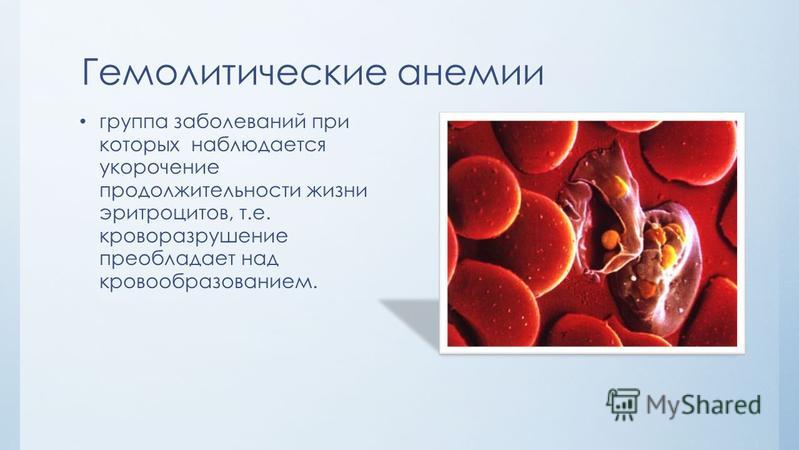 Гемолитические анемии

• группа заболеваний при которых наблюдается укорочение продолжительности жизни эритроцитов, т.е. кроворазрушение преобладает над кровообразованием.

MyShared